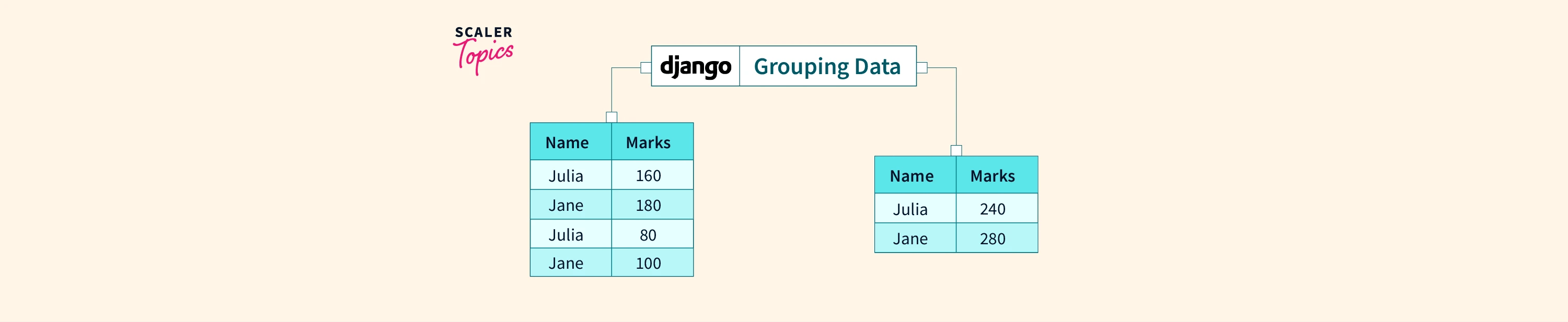 SCALER Topics

django Grouping Data

| Name | Marks |
|---|---|
| Julia | 160 |
| Jane | 180 |
| Julia | 80 |
| Jane | 100 |

| Name | Marks |
|---|---|
| Julia | 240 |
| Jane | 280 |